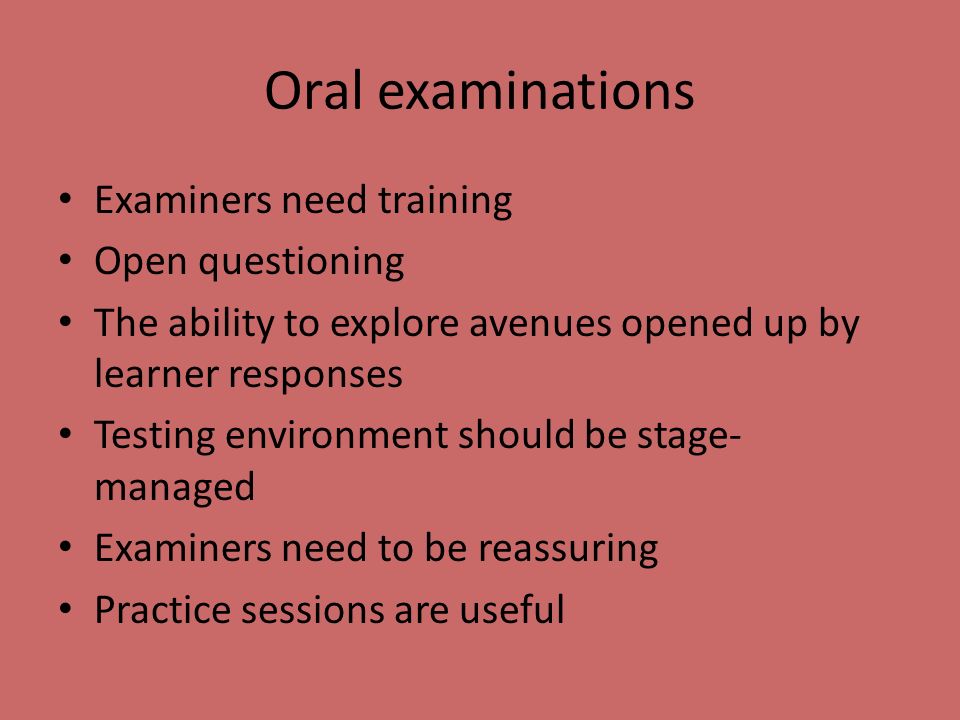 Oral examinations

• Examiners need training
• Open questioning
• The ability to explore avenues opened up by learner responses
• Testing environment should be stage-managed
• Examiners need to be reassuring
• Practice sessions are useful